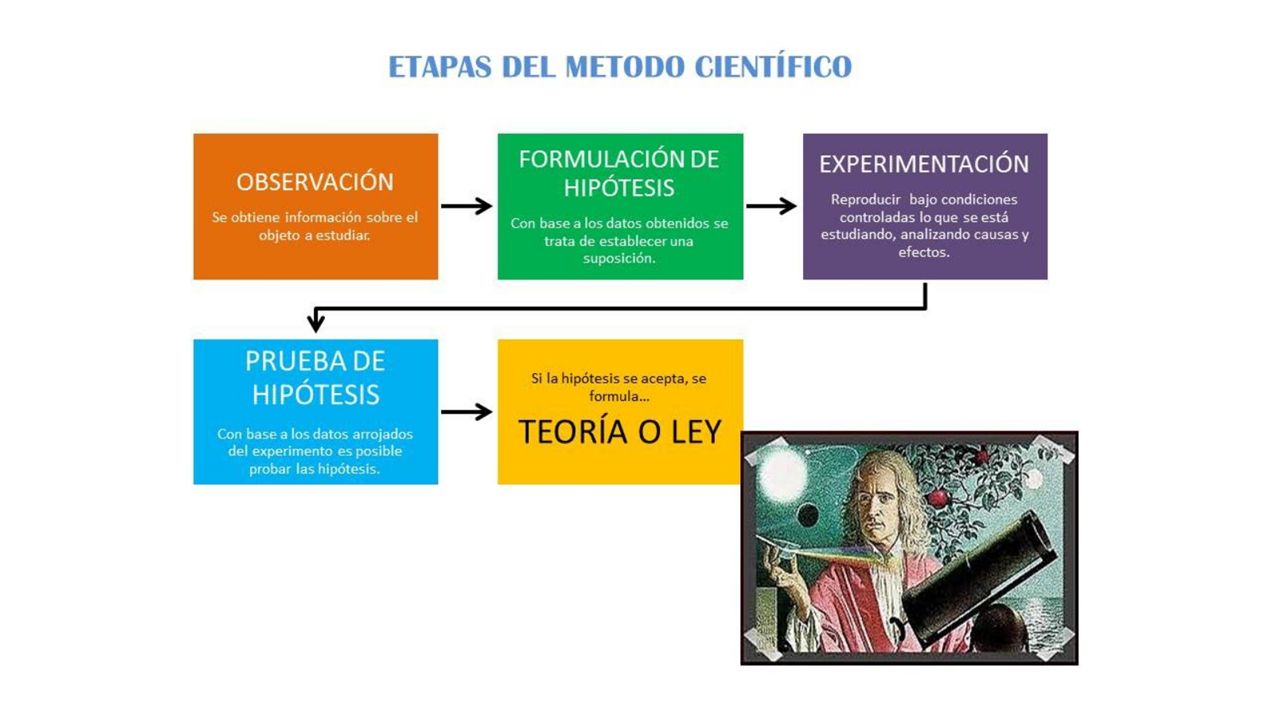 ETAPAS DEL METODO CIENTÍFICO

OBSERVACIÓN

Se obtiene información sobre el objeto a estudiar.

FORMULACIÓN DE HIPÓTESIS

Con base a los datos obtenidos se trata de establecer una suposición.

EXPERIMENTACIÓN

Reproducir bajo condiciones controladas lo que se está estudiando, analizando causas y efectos.

PRUEBA DE HIPÓTESIS

Con base a los datos arrojados del experimento es posible probar las hipótesis.

Si la hipótesis se acepta, se formula...

TEORÍA O LEY